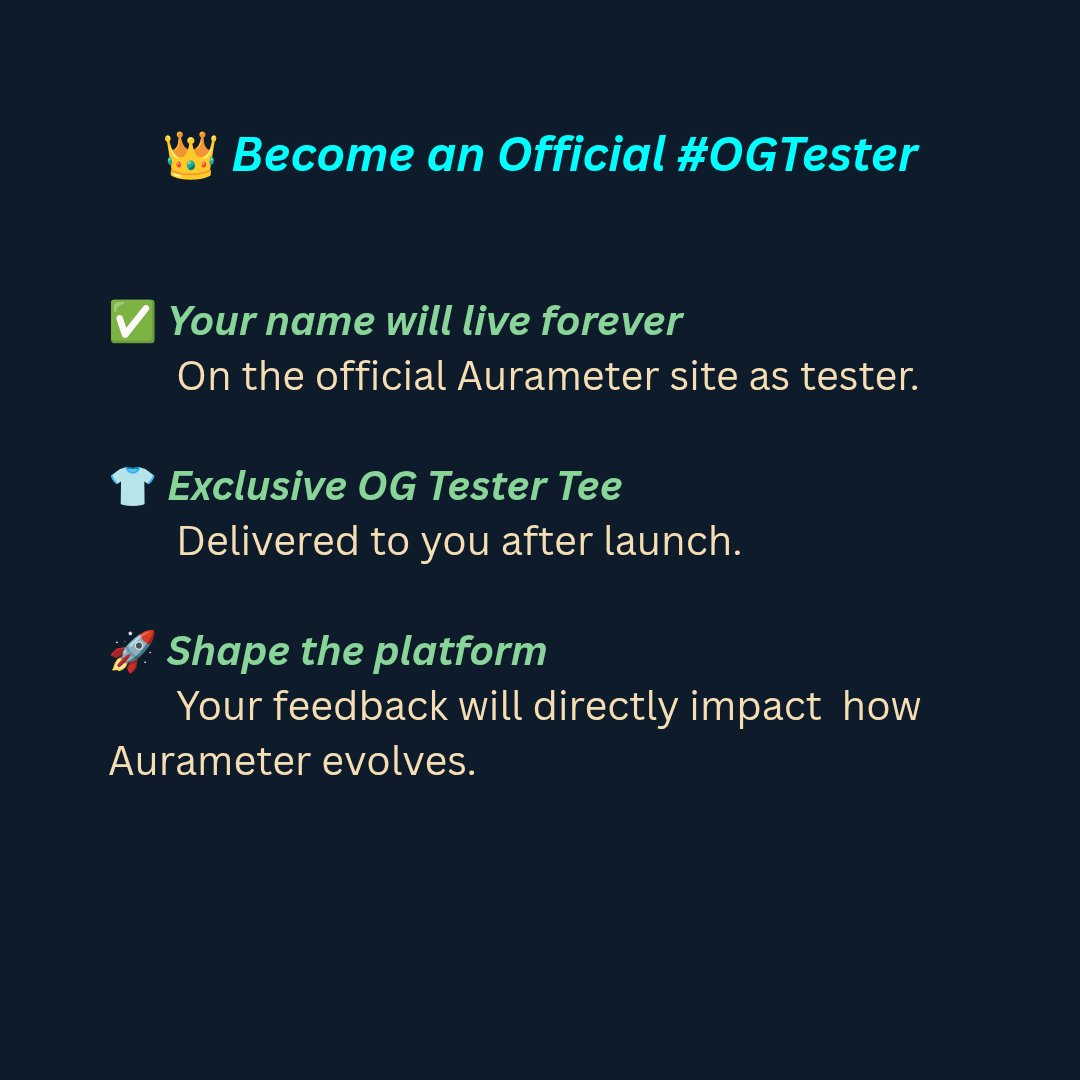 👑 Become an Official #OGTester

✅ Your name will live forever
On the official Aurameter site as tester.

👕 Exclusive OG Tester Tee
Delivered to you after launch.

🚀 Shape the platform
Your feedback will directly impact how Aurameter evolves.